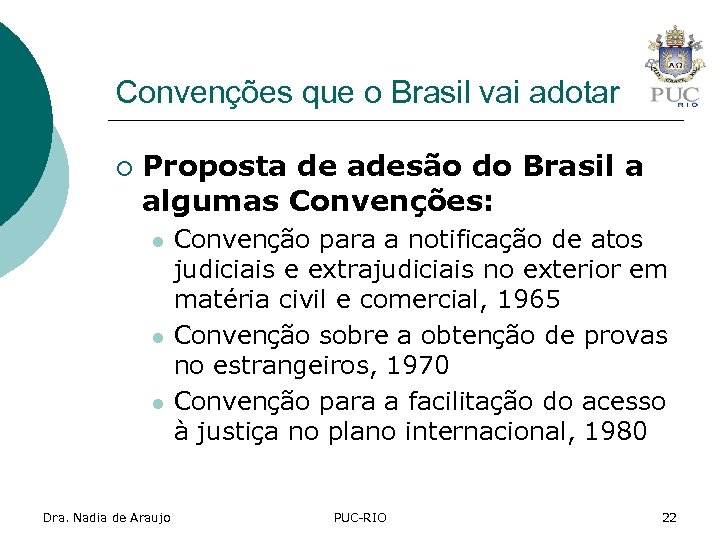 Convenções que o Brasil vai adotar

PUC RIO

Proposta de adesão do Brasil a algumas Convenções:

Convenção para a notificação de atos judiciais e extrajudiciais no exterior em matéria civil e comercial, 1965

Convenção sobre a obtenção de provas no estrangeiros, 1970

Convenção para a facilitação do acesso à justiça no plano internacional, 1980

Dra. Nadia de Araujo PUC-RIO 22